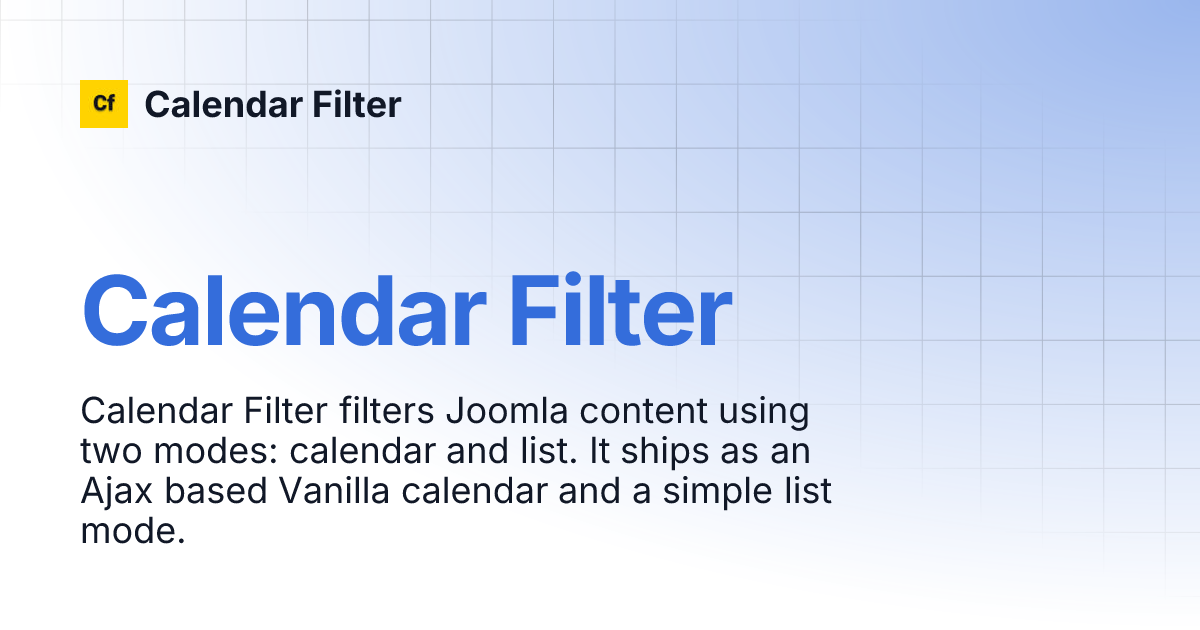 Cf Calendar Filter

Calendar Filter

Calendar Filter filters Joomla content using two modes: calendar and list. It ships as an Ajax based Vanilla calendar and a simple list mode.